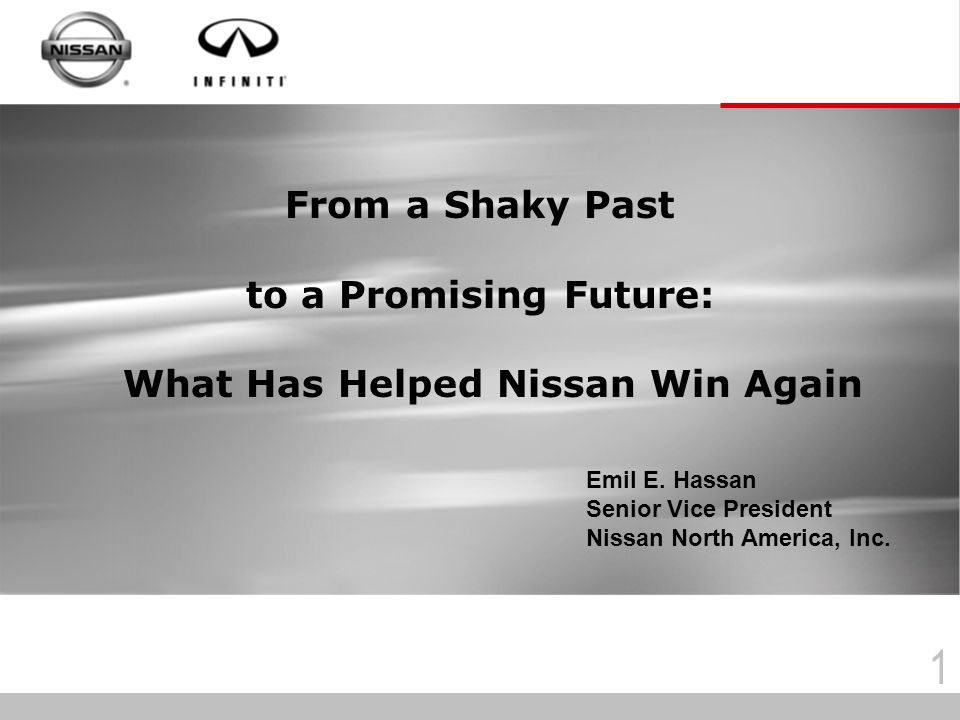 NISSAN

INFINITI

From a Shaky Past

to a Promising Future:

What Has Helped Nissan Win Again

Emil E. Hassan
Senior Vice President
Nissan North America, Inc.

1